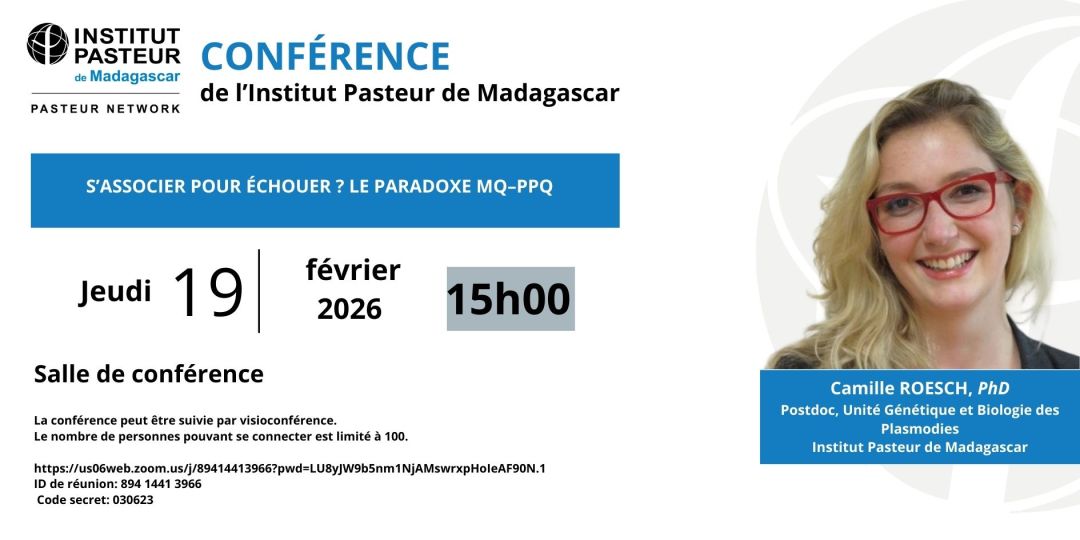 INSTITUT PASTEUR de Madagascar

PASTEUR NETWORK

CONFÉRENCE
de l'Institut Pasteur de Madagascar

S'ASSOCIER POUR ÉCHOUER ? LE PARADOXE MQ–PPQ

Jeudi 19 février 2026 15h00

Salle de conférence

La conférence peut être suivie par visioconférence.
Le nombre de personnes pouvant se connecter est limité à 100.

https://us06web.zoom.us/j/89414413966?pwd=LU8yJW9b5nm1NjAMswrxpHoIeAF90N.1
ID de réunion: 894 1441 3966
Code secret: 030623

Camille ROESCH, PhD
Postdoc, Unité Génétique et Biologie des Plasmodies
Institut Pasteur de Madagascar